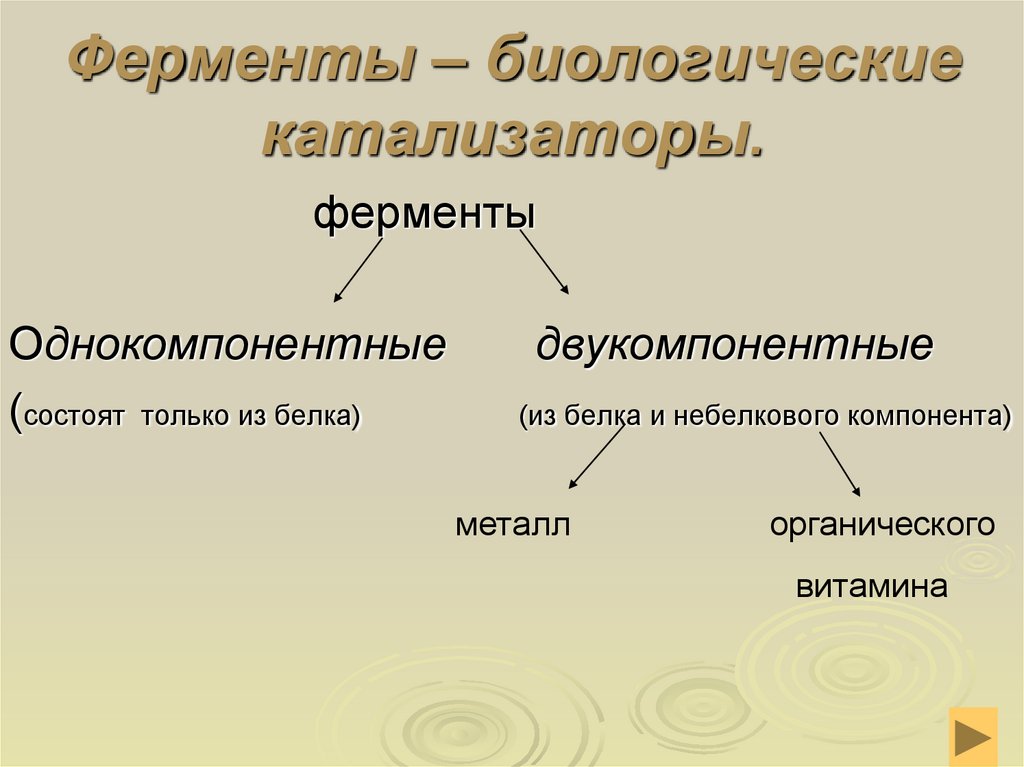 Ферменты – биологические катализаторы.

ферменты

Однокомпонентные

(состоят только из белка)

двукомпонентные

(из белка и небелкового компонента)

металл

органического витамина